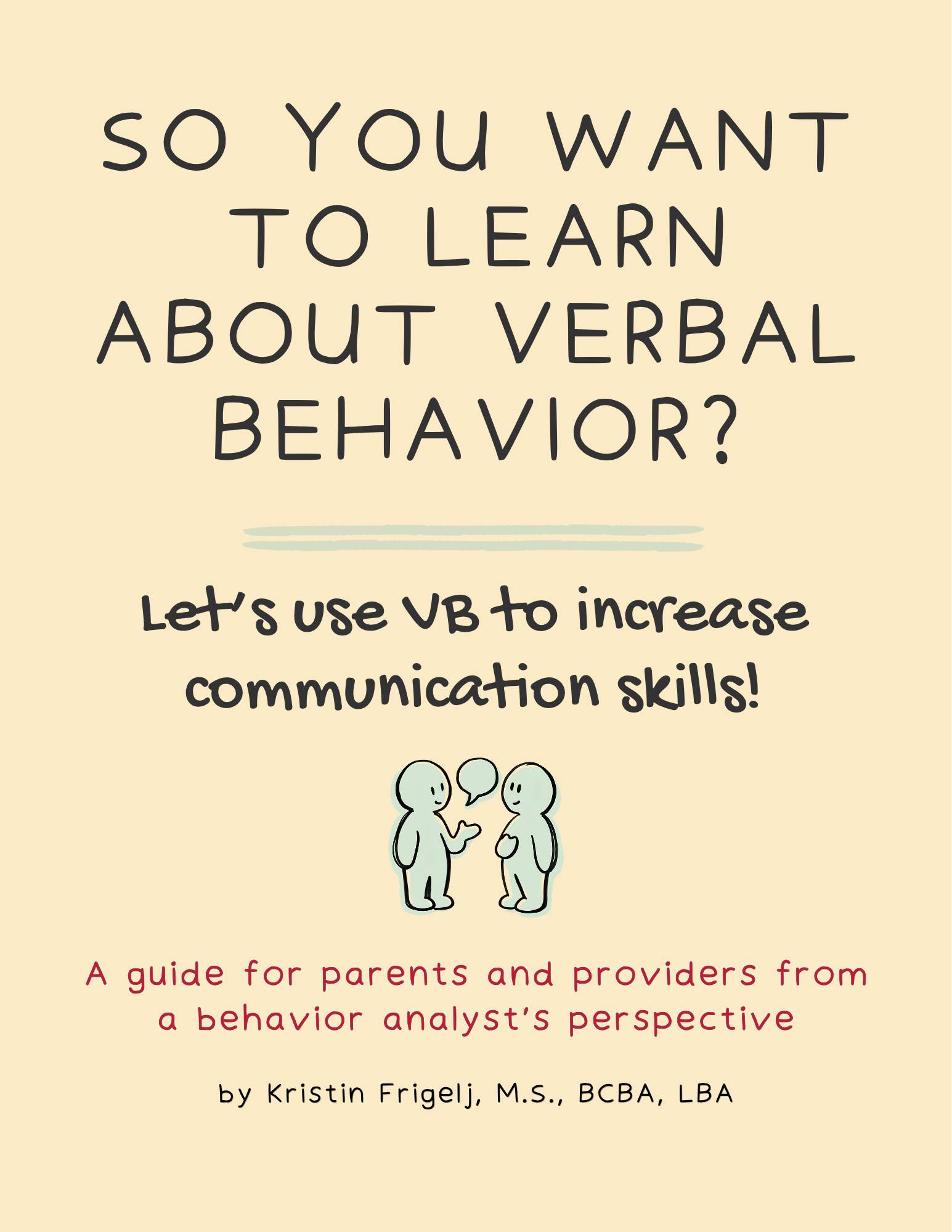 SO YOU WANT TO LEARN ABOUT VERBAL BEHAVIOR?

Let's use VB to increase communication skills!

A guide for parents and providers from a behavior analyst's perspective

by Kristin Frigelj, M.S., BCBA, LBA